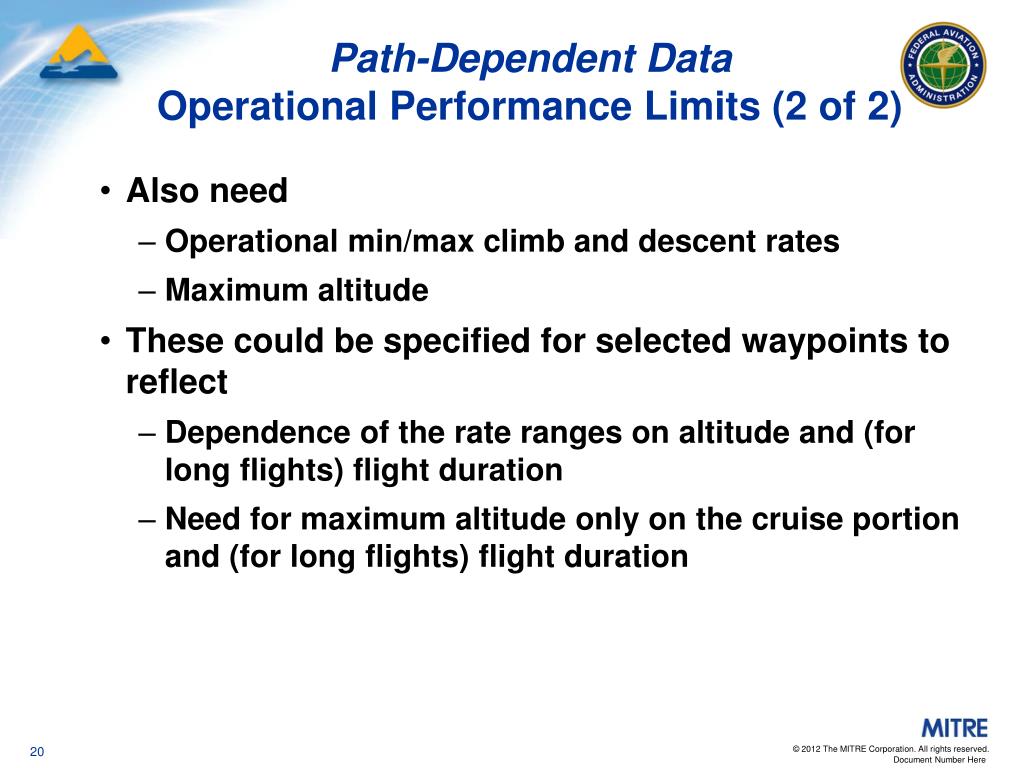 FEDERAL AVIATION ADMINISTRATION

Path-Dependent Data
Operational Performance Limits (2 of 2)

• Also need
– Operational min/max climb and descent rates
– Maximum altitude
• These could be specified for selected waypoints to reflect
– Dependence of the rate ranges on altitude and (for long flights) flight duration
– Need for maximum altitude only on the cruise portion and (for long flights) flight duration

20

MITRE
© 2012 The MITRE Corporation. All rights reserved.
Document Number Here